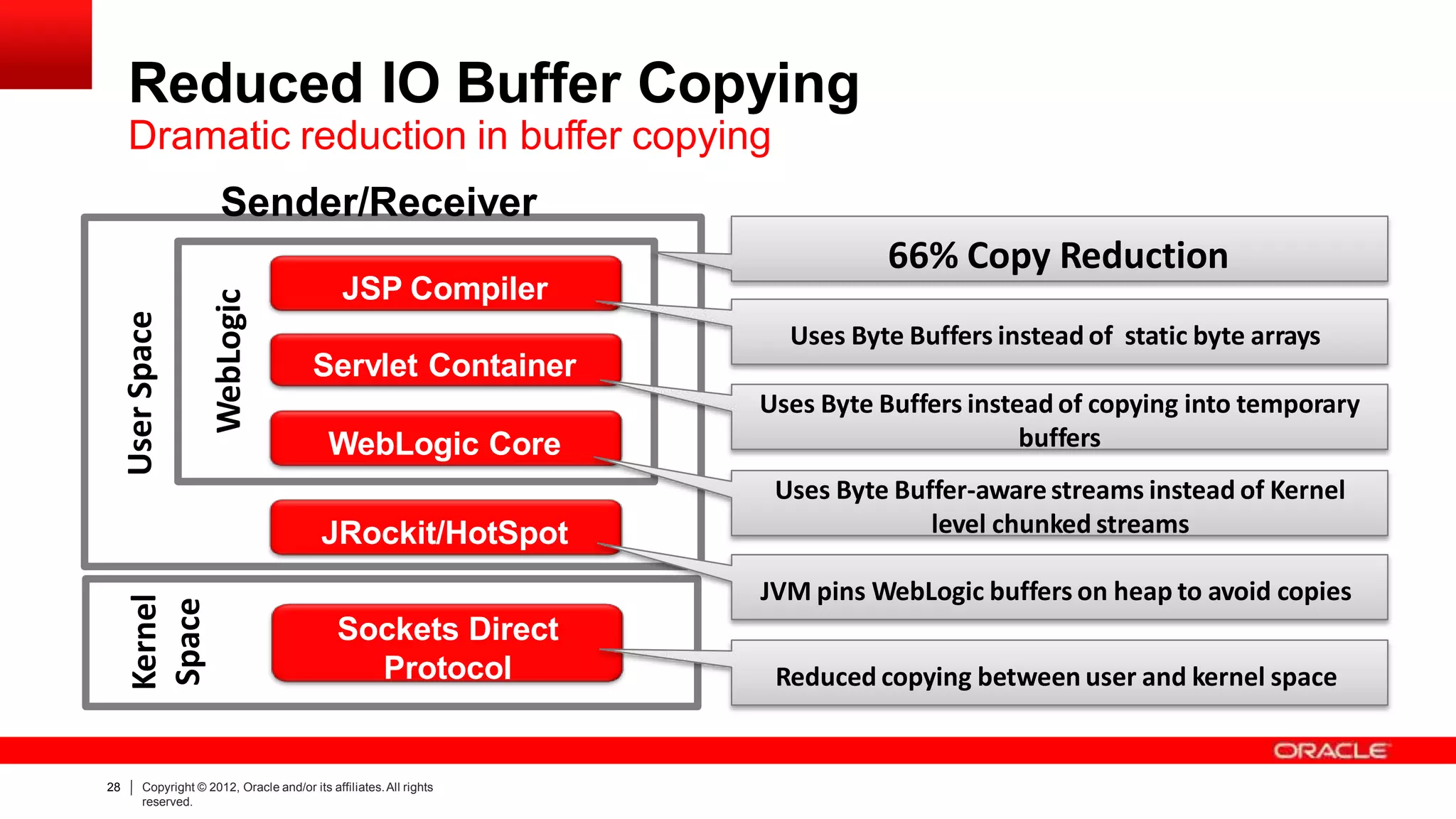 Reduced IO Buffer Copying
Dramatic reduction in buffer copying

Sender/Receiver

User Space

WebLogic

JSP Compiler

Servlet Container

WebLogic Core

JRockit/HotSpot

Kernel Space

Sockets Direct Protocol

66% Copy Reduction

Uses Byte Buffers instead of static byte arrays

Uses Byte Buffers instead of copying into temporary buffers

Uses Byte Buffer-aware streams instead of Kernel level chunked streams

JVM pins WebLogic buffers on heap to avoid copies

Reduced copying between user and kernel space

ORACLE

28 | Copyright © 2012, Oracle and/or its affiliates. All rights reserved.